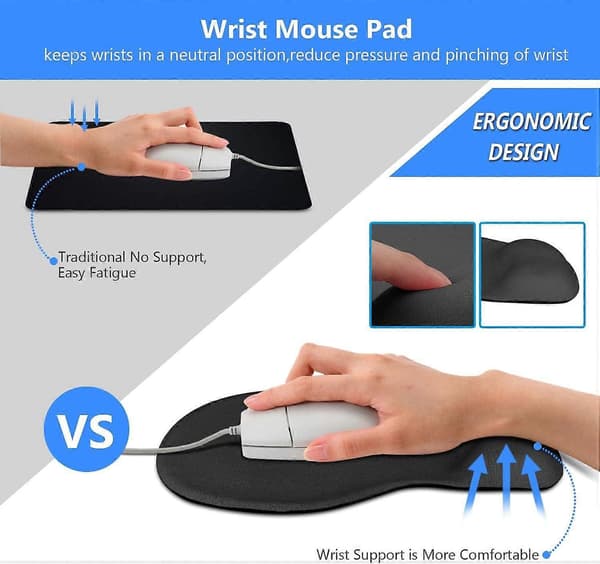 Wrist Mouse Pad
keeps wrists in a neutral position,reduce pressure and pinching of wrist

ERGONOMIC DESIGN

Traditional No Support, Easy Fatigue

VS

Wrist Support is More Comfortable